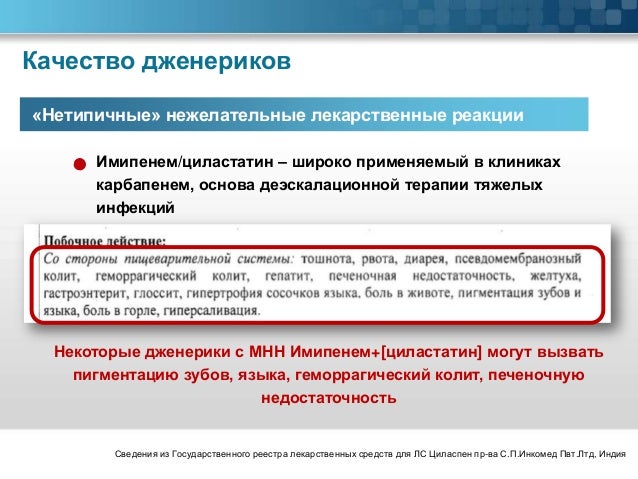 Качество дженериков

«Нетипичные» нежелательные лекарственные реакции

Имипенем/циластатин – широко применяемый в клиниках карбапенем, основа деэскалационной терапии тяжелых инфекций

Побочное действие:
Со стороны пищеварительной системы: тошнота, рвота, диарея, псевдомембранозный колит, геморрагический колит, гепатит, печеночная недостаточность, желтуха, гастроэнтерит, глоссит, гипертрофия сосочков языка, боль в животе, пигментация зубов и языка, боль в горле, гиперсаливация.

Некоторые дженерики с МНН Имипенем+[циластатин] могут вызвать пигментацию зубов, языка, геморрагический колит, печеночную недостаточность

Сведения из Государственного реестра лекарственных средств для ЛС Циласпен пр-ва С.П.Инкомед Пат.Лтд, Индия